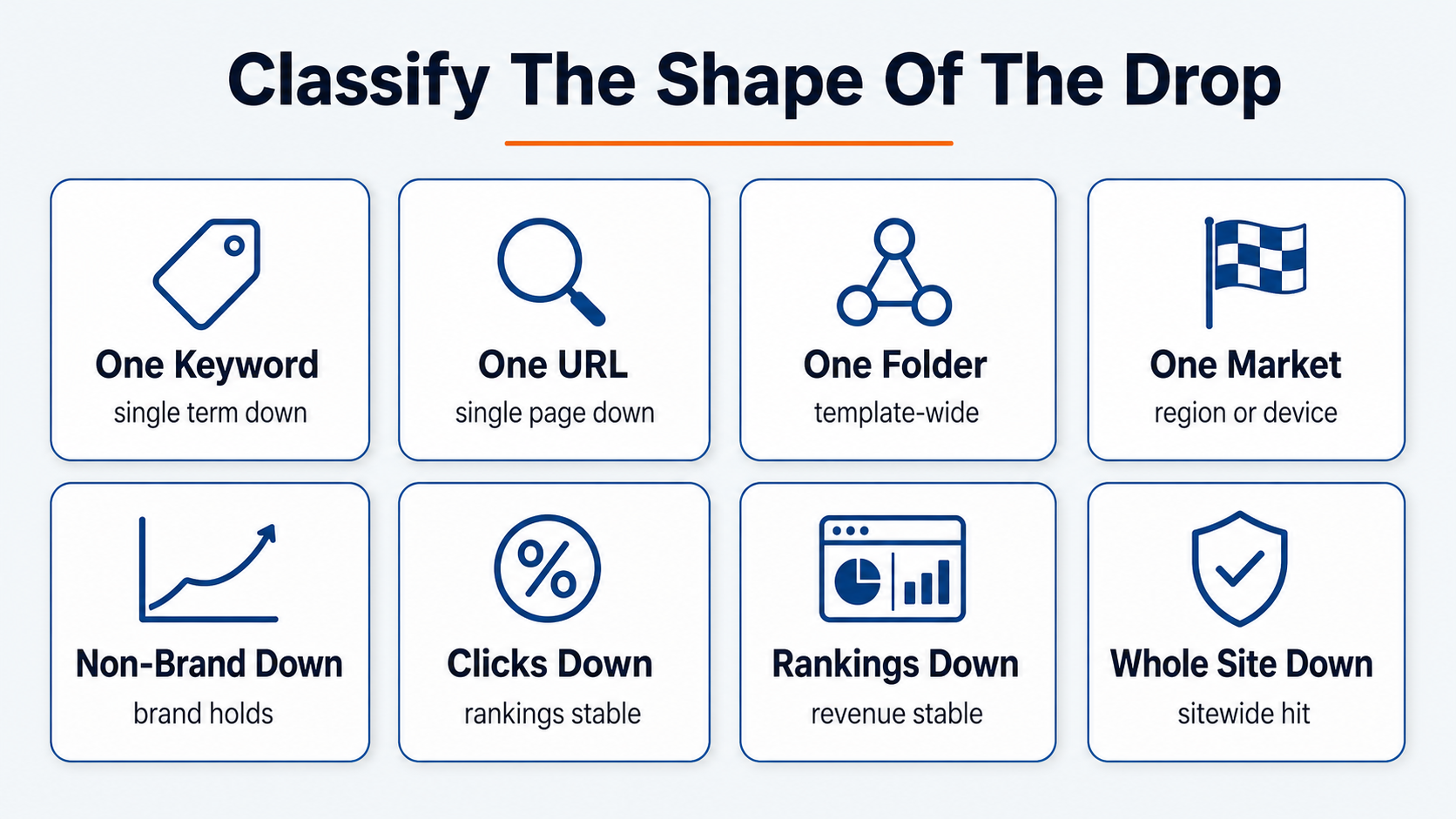 Classify The Shape Of The Drop

One Keyword
single term down

One URL
single page down

One Folder
template-wide

One Market
region or device

Non-Brand Down
brand holds

Clicks Down
rankings stable

Rankings Down
revenue stable

Whole Site Down
sitewide hit